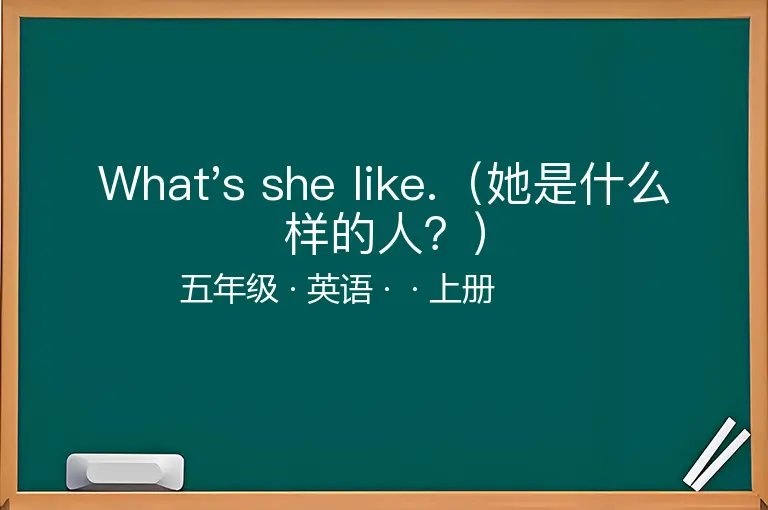 What’s she like.（她是什么样的人？）

五年级 · 英语 · · 上册